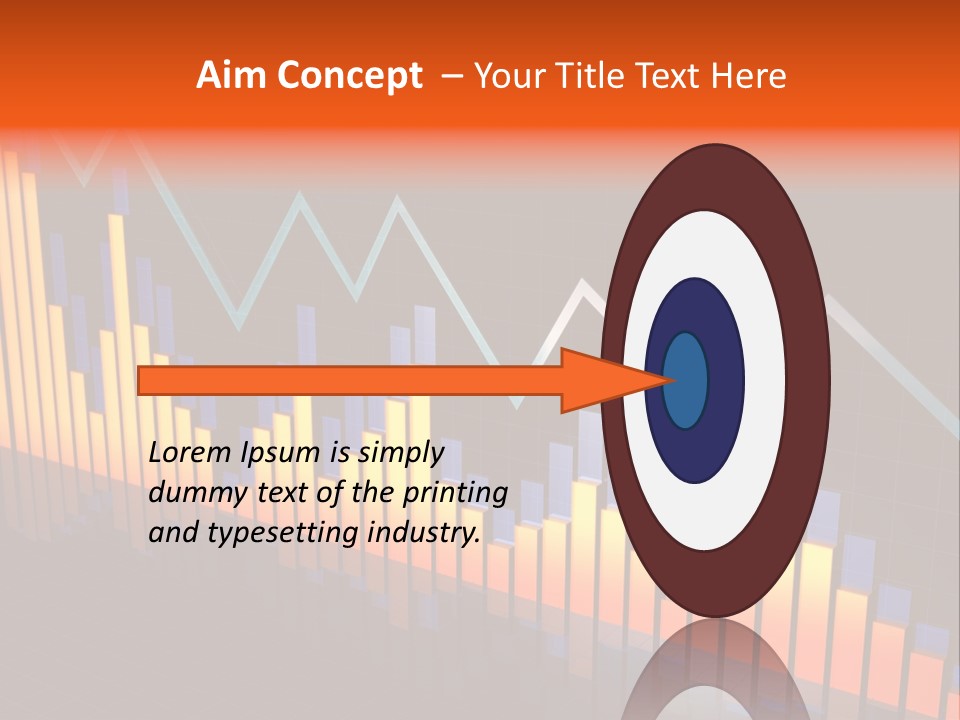 Aim Concept – Your Title Text Here

Lorem Ipsum is simply dummy text of the printing and typesetting industry.